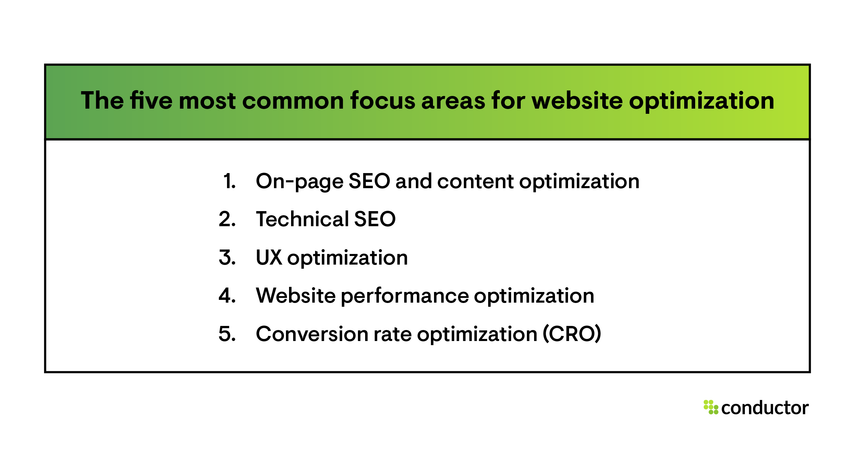 The five most common focus areas for website optimization

1. On-page SEO and content optimization
2. Technical SEO
3. UX optimization
4. Website performance optimization
5. Conversion rate optimization (CRO)

conductor